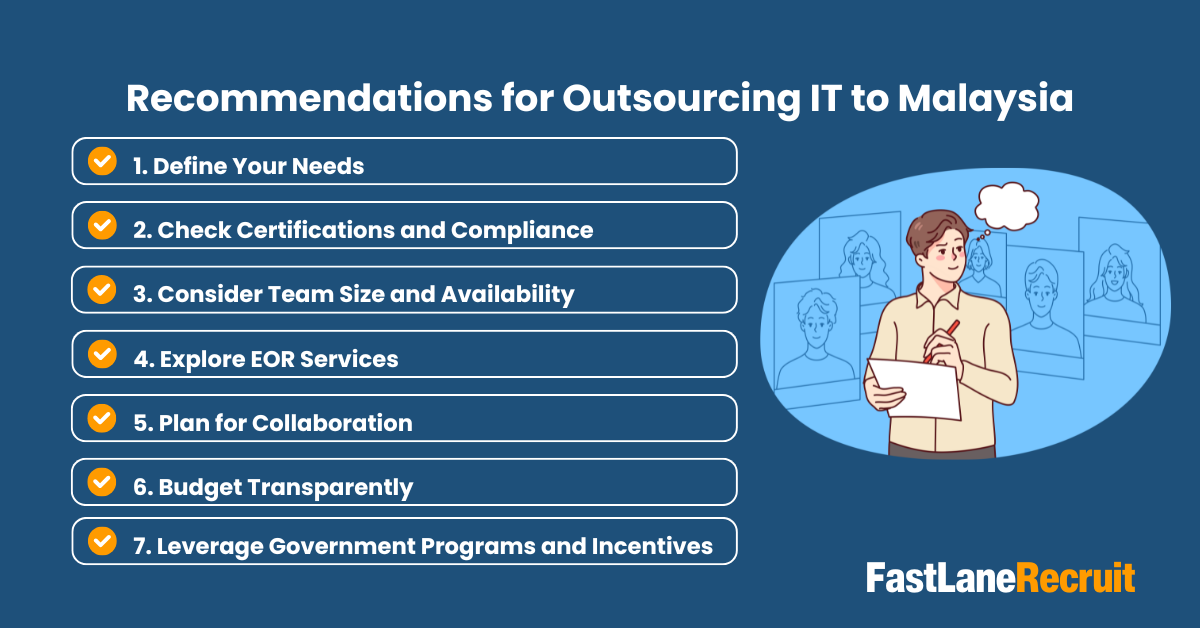 Recommendations for Outsourcing IT to Malaysia

1. Define Your Needs

2. Check Certifications and Compliance

3. Consider Team Size and Availability

4. Explore EOR Services

5. Plan for Collaboration

6. Budget Transparently

7. Leverage Government Programs and Incentives

FastLaneRecruit